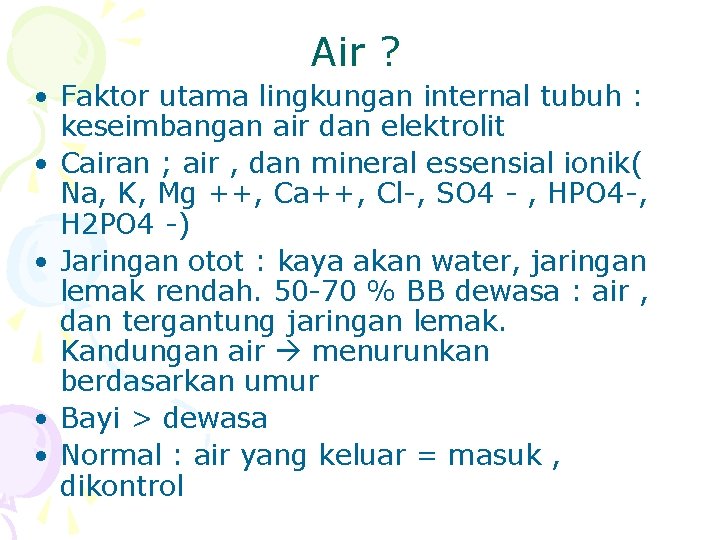 Air ?

• Faktor utama lingkungan internal tubuh : keseimbangan air dan elektrolit
• Cairan ; air , dan mineral essensial ionik( Na, K, Mg ++, Ca++, Cl-, SO4 - , HPO4-, H2PO4 -)
• Jaringan otot : kaya akan water, jaringan lemak rendah. 50-70 % BB dewasa : air , dan tergantung jaringan lemak. Kandungan air → menurunkan berdasarkan umur
• Bayi > dewasa
• Normal : air yang keluar = masuk , dikontrol